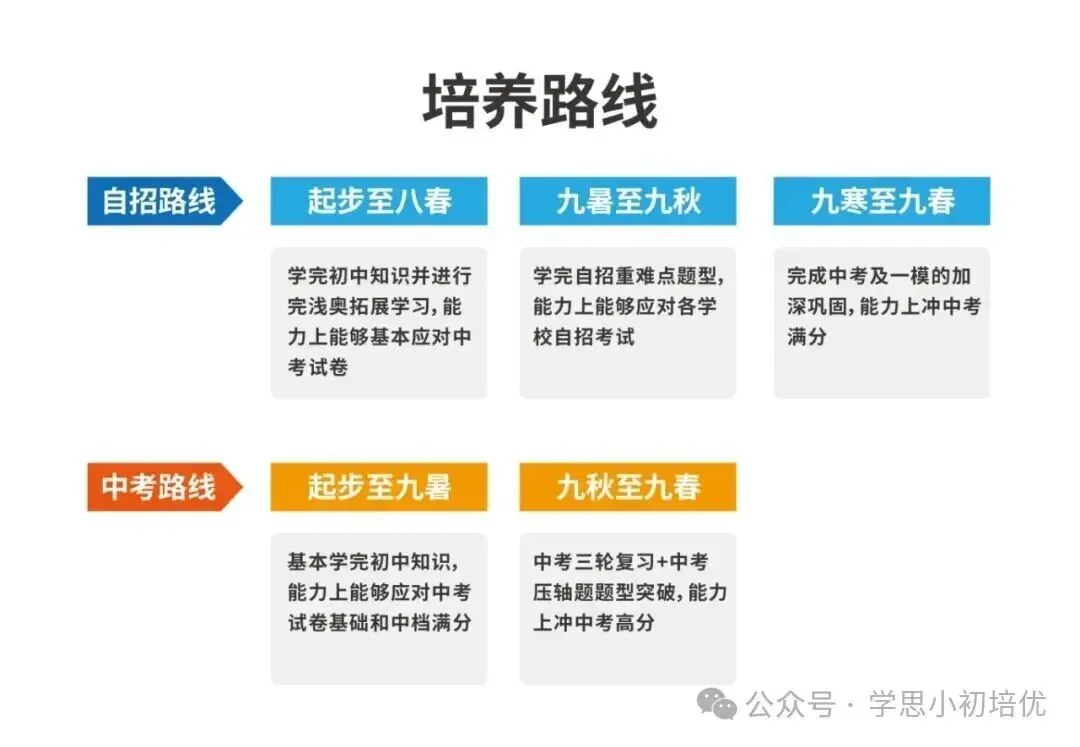 培养路线

自招路线

起步至八春

学完初中知识并进行完浅奥拓展学习，能力上能够基本应对中考试卷

九暑至九秋

学完自招重难点题型，能力上能够应对各学校自招考试

九寒至九春

完成中考及一模的加深巩固，能力上冲中考满分

中考路线

起步至九暑

基本学完初中知识，能力上能够应对中考试卷基础和中档满分

九秋至九春

中考三轮复习+中考压轴题题型突破，能力上冲中考高分

公众号 · 学思小初培优